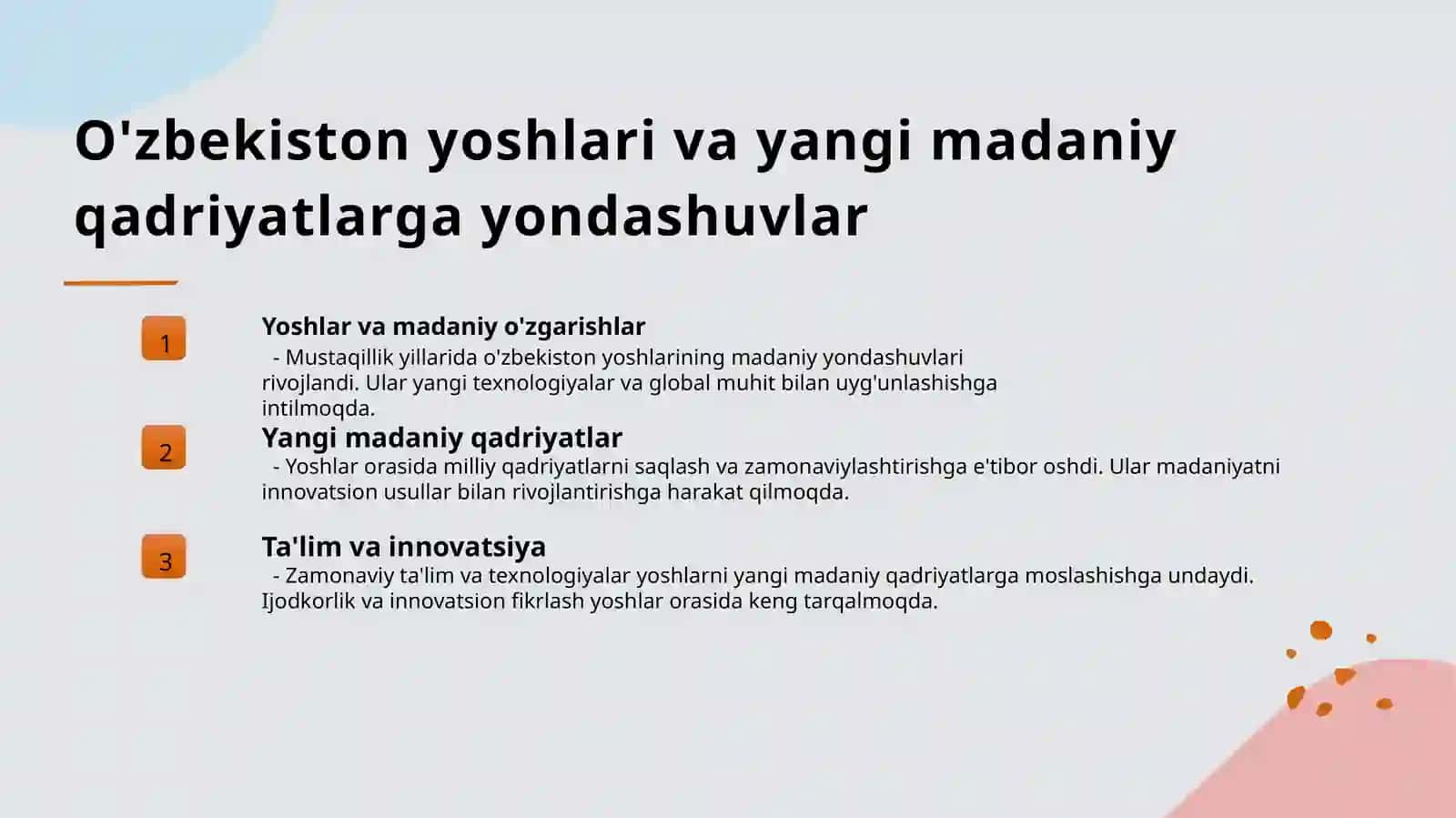 O'zbekiston yoshlari va yangi madaniy qadriyatlarga yondashuvlar

1

Yoshlar va madaniy o'zgarishlar

- Mustaqillik yillarida o'zbekiston yoshlarining madaniy yondashuvlari rivojlandi. Ular yangi texnologiyalar va global muhit bilan uyg'unlashishga intilmoqda.

2

Yangi madaniy qadriyatlar

- Yoshlar orasida milliy qadriyatlarni saqlash va zamonaviylashtirishga e'tibor oshdi. Ular madaniyatni innovatsion usullar bilan rivojlantirishga harakat qilmoqda.

3

Ta'lim va innovatsiya

- Zamonaviy ta'lim va texnologiyalar yoshlarni yangi madaniy qadriyatlarga moslashishga undaydi. Ijodkorlik va innovatsion fikrlash yoshlar orasida keng tarqalmoqda.